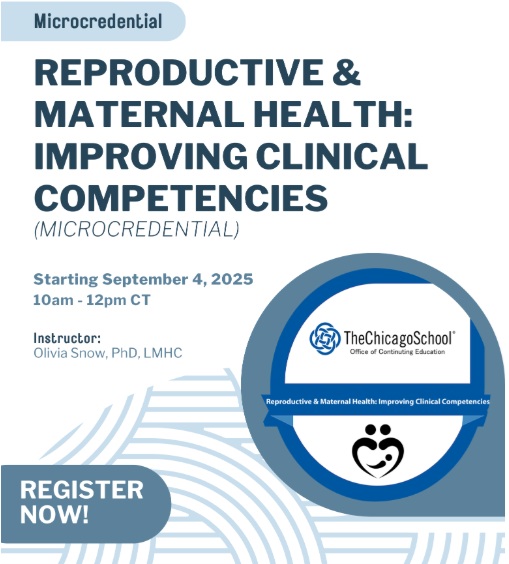 Microcredential

REPRODUCTIVE & MATERNAL HEALTH: IMPROVING CLINICAL COMPETENCIES
(MICROCREDENTIAL)

Starting September 4, 2025
10am - 12pm CT

Instructor:
Olivia Snow, PhD, LMHC

TheChicagoSchool®
Office of Continuing Education

Reproductive & Maternal Health: Improving Clinical Competencies

REGISTER NOW!